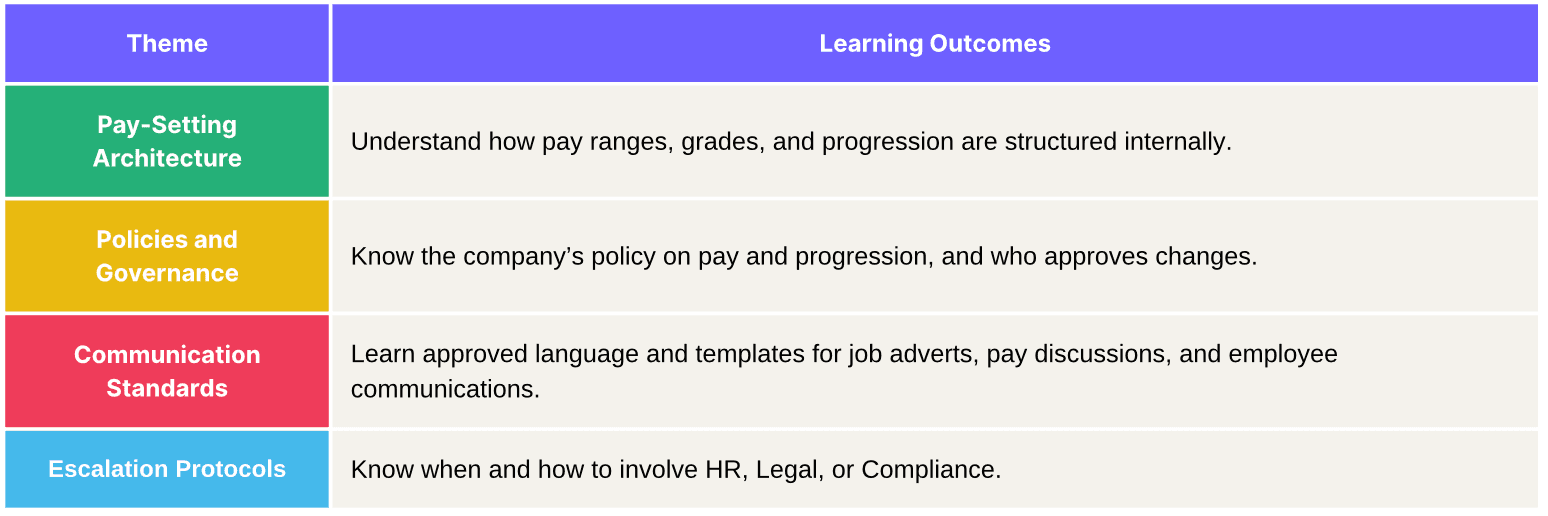 | Theme | Learning Outcomes |
|---|---|
| Pay-Setting Architecture | Understand how pay ranges, grades, and progression are structured internally. |
| Policies and Governance | Know the company’s policy on pay and progression, and who approves changes. |
| Communication Standards | Learn approved language and templates for job adverts, pay discussions, and employee communications. |
| Escalation Protocols | Know when and how to involve HR, Legal, or Compliance. |